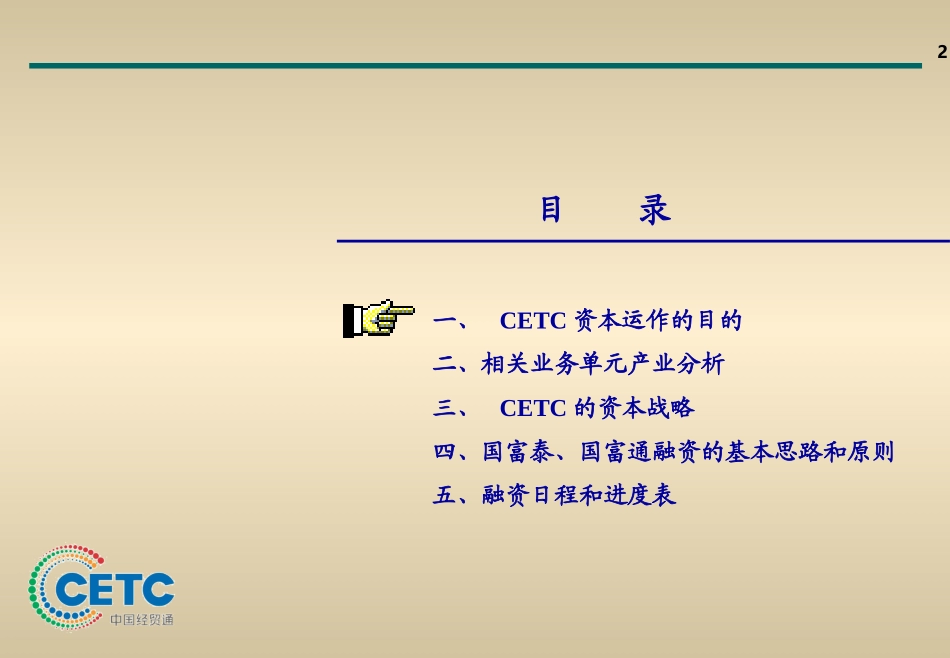 2

目　　录

一、　CETC 资本运作的目的
二、相关业务单元产业分析
三、　CETC 的资本战略
四、国富泰、国富通融资的基本思路和原则
五、融资日程和进度表

CETC
中国经贸通